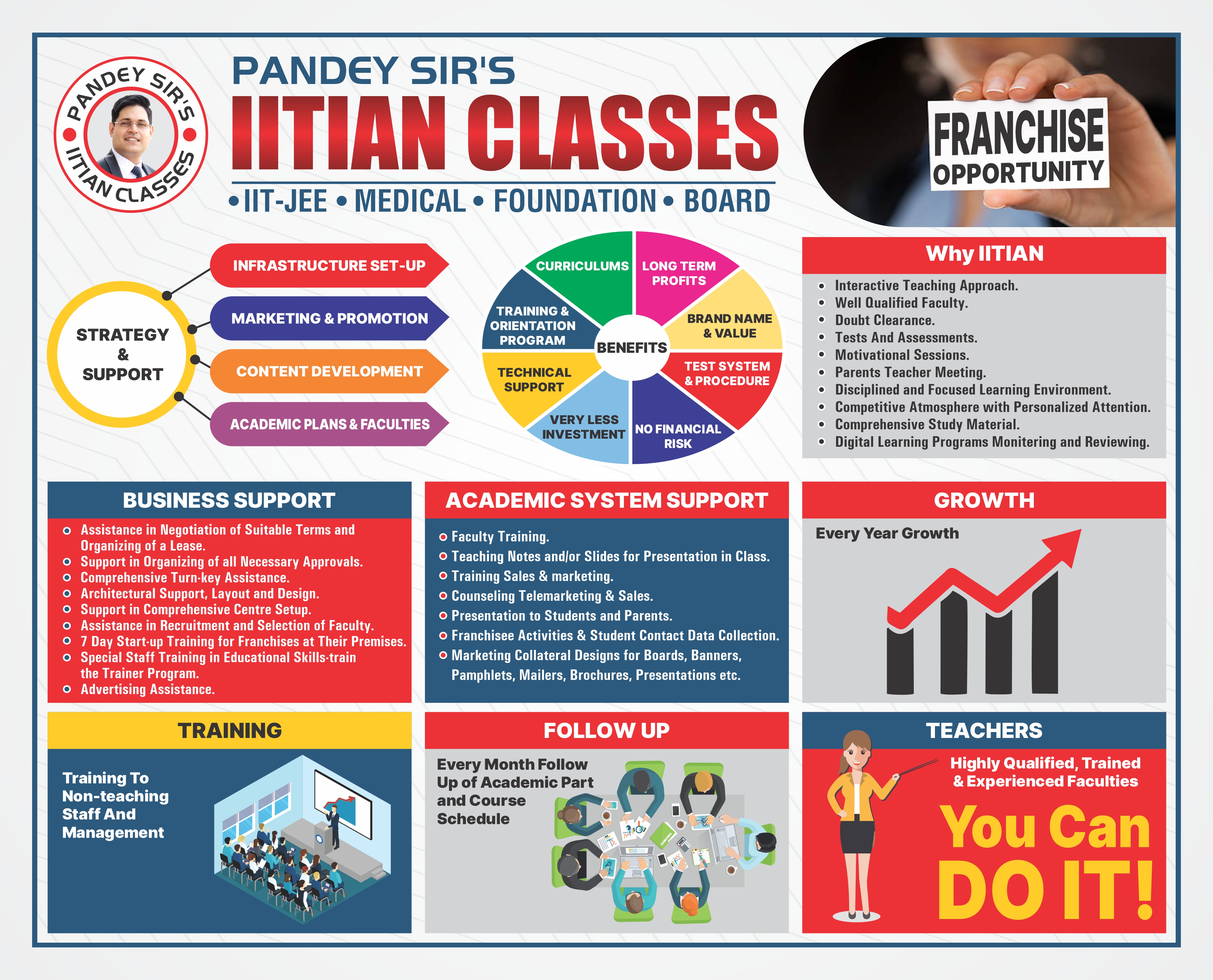 PANDEY SIR'S IITIAN CLASSES

PANDEY SIR'S
IITIAN CLASSES

• IIT-JEE • MEDICAL • FOUNDATION • BOARD

FRANCHISE
OPPORTUNITY

STRATEGY & SUPPORT

INFRASTRUCTURE SET-UP
MARKETING & PROMOTION
CONTENT DEVELOPMENT
ACADEMIC PLANS & FACULTIES

BENEFITS
CURRICULUMS
LONG TERM PROFITS
BRAND NAME & VALUE
TEST SYSTEM & PROCEDURE
NO FINANCIAL RISK
VERY LESS INVESTMENT
TECHNICAL SUPPORT
TRAINING & ORIENTATION PROGRAM

Why IITIAN
• Interactive Teaching Approach.
• Well Qualified Faculty.
• Doubt Clearance.
• Tests And Assessments.
• Motivational Sessions.
• Parents Teacher Meeting.
• Disciplined and Focused Learning Environment.
• Competitive Atmosphere with Personalized Attention.
• Comprehensive Study Material.
• Digital Learning Programs Monitering and Reviewing.

BUSINESS SUPPORT
• Assistance in Negotiation of Suitable Terms and Organizing of a Lease.
• Support in Organizing of all Necessary Approvals.
• Comprehensive Turn-key Assistance.
• Architectural Support, Layout and Design.
• Support in Comprehensive Centre Setup.
• Assistance in Recruitment and Selection of Faculty.
• 7 Day Start-up Training for Franchises at Their Premises.
• Special Staff Training in Educational Skills-train the Trainer Program.
• Advertising Assistance.

ACADEMIC SYSTEM SUPPORT
• Faculty Training.
• Teaching Notes and/or Slides for Presentation in Class.
• Training Sales & marketing.
• Counseling Telemarketing & Sales.
• Presentation to Students and Parents.
• Franchisee Activities & Student Contact Data Collection.
• Marketing Collateral Designs for Boards, Banners, Pamphlets, Mailers, Brochures, Presentations etc.

GROWTH
Every Year Growth

TRAINING
Training To Non-teaching Staff And Management

FOLLOW UP
Every Month Follow Up of Academic Part and Course Schedule

TEACHERS
Highly Qualified, Trained & Experienced Faculties
You Can DO IT!